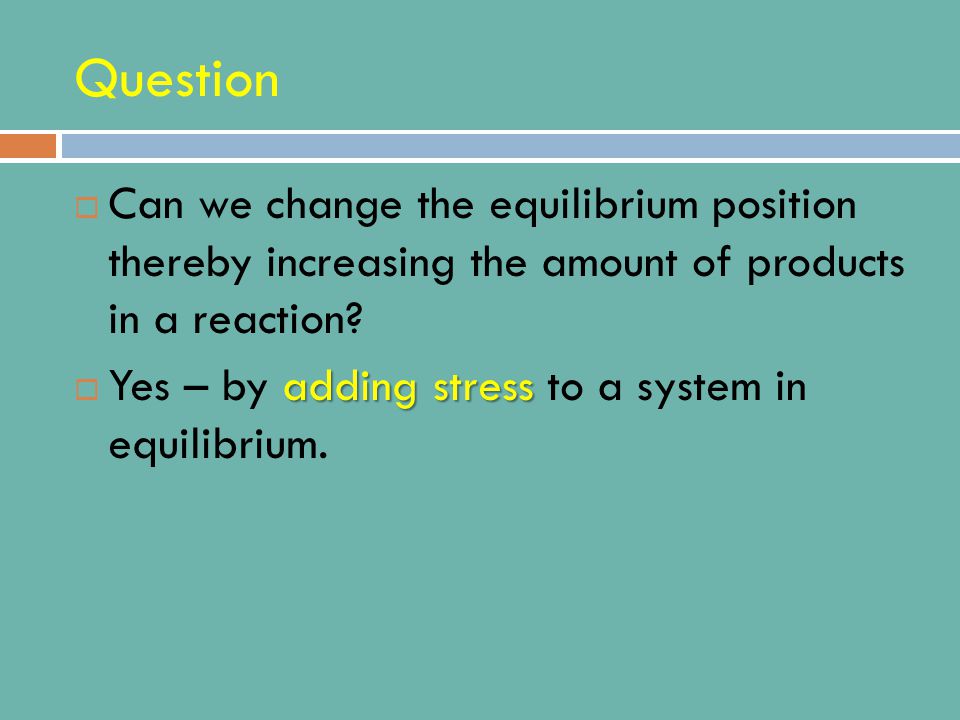 Question

Can we change the equilibrium position thereby increasing the amount of products in a reaction?

Yes – by adding stress to a system in equilibrium.